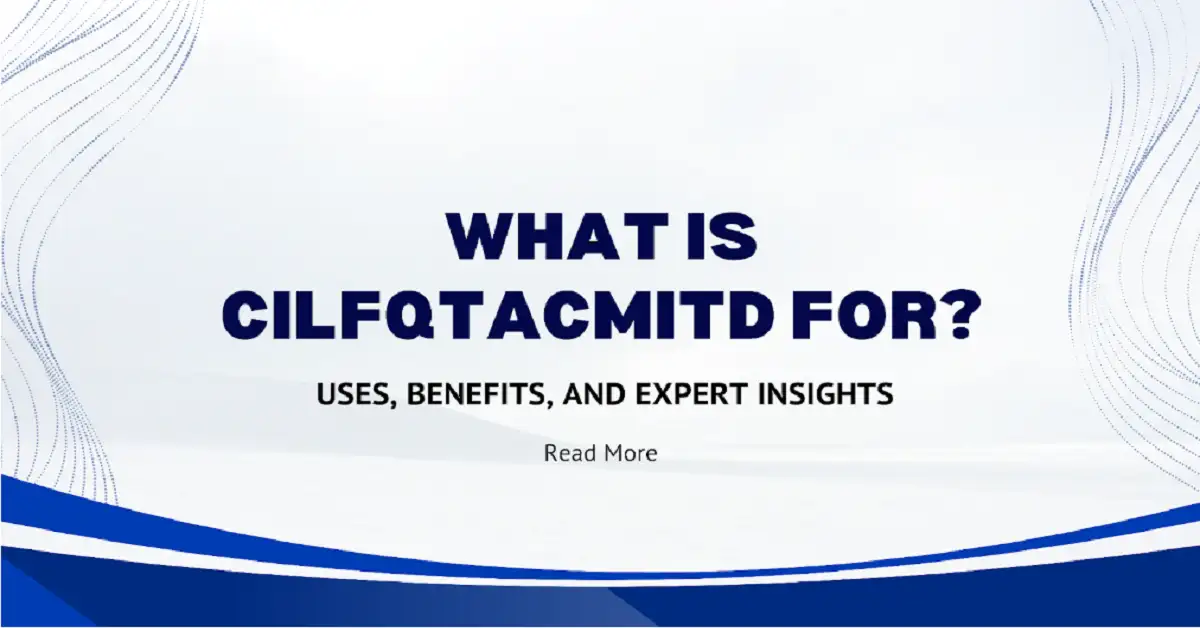 WHAT IS CILFQTACMITD FOR?

USES, BENEFITS, AND EXPERT INSIGHTS

Read More